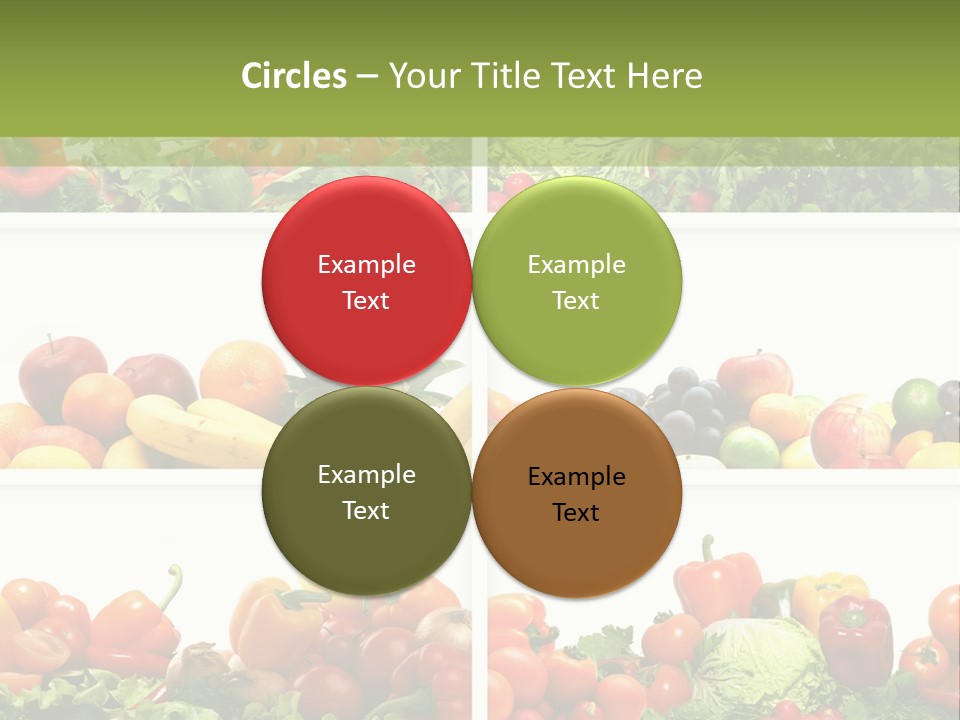 Circles – Your Title Text Here

Example Text

Example Text

Example Text

Example Text